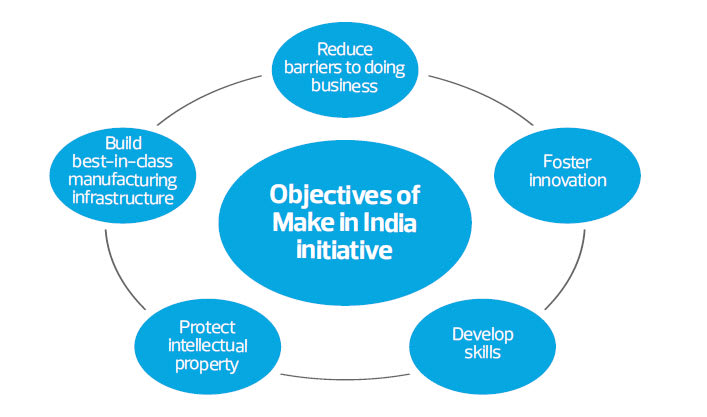 Objectives of Make in India initiative

Reduce barriers to doing business

Foster innovation

Develop skills

Protect intellectual property

Build best-in-class manufacturing infrastructure